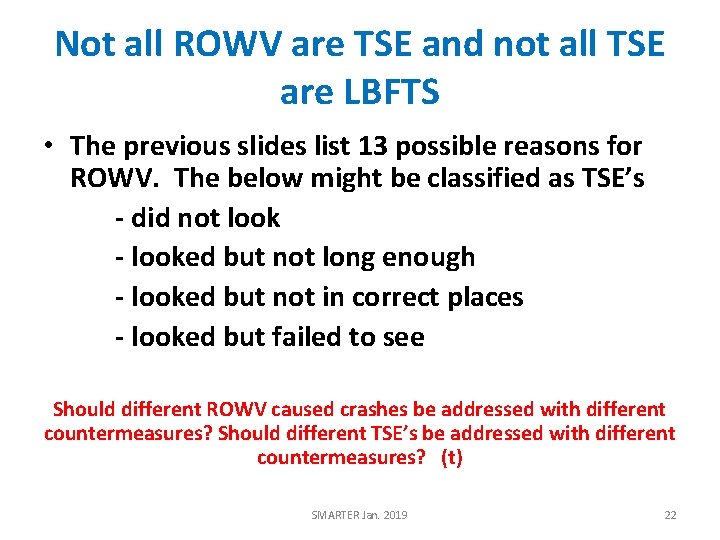 Not all ROWV are TSE and not all TSE are LBFTS

• The previous slides list 13 possible reasons for ROWV. The below might be classified as TSE's

- did not look
- looked but not long enough
- looked but not in correct places
- looked but failed to see

Should different ROWV caused crashes be addressed with different countermeasures? Should different TSE's be addressed with different countermeasures? (t)

SMARTER Jan. 2019

22